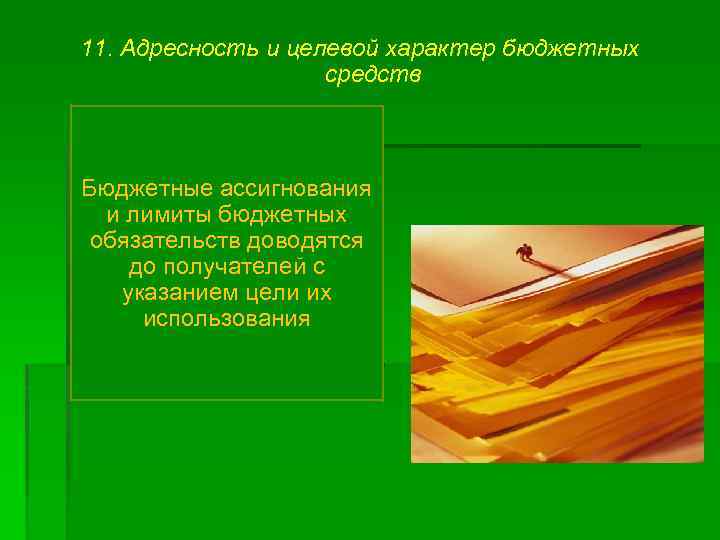 11. Адресность и целевой характер бюджетных средств

Бюджетные ассигнования и лимиты бюджетных обязательств доводятся до получателей с указанием цели их использования